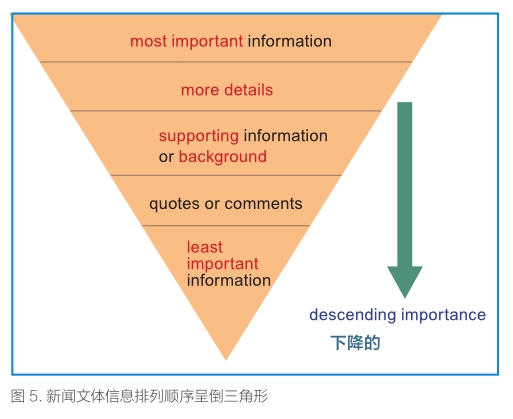 most important information

more details

supporting information or background

quotes or comments

least important information

descending importance
下降的

图 5. 新闻文体信息排列顺序呈倒三角形